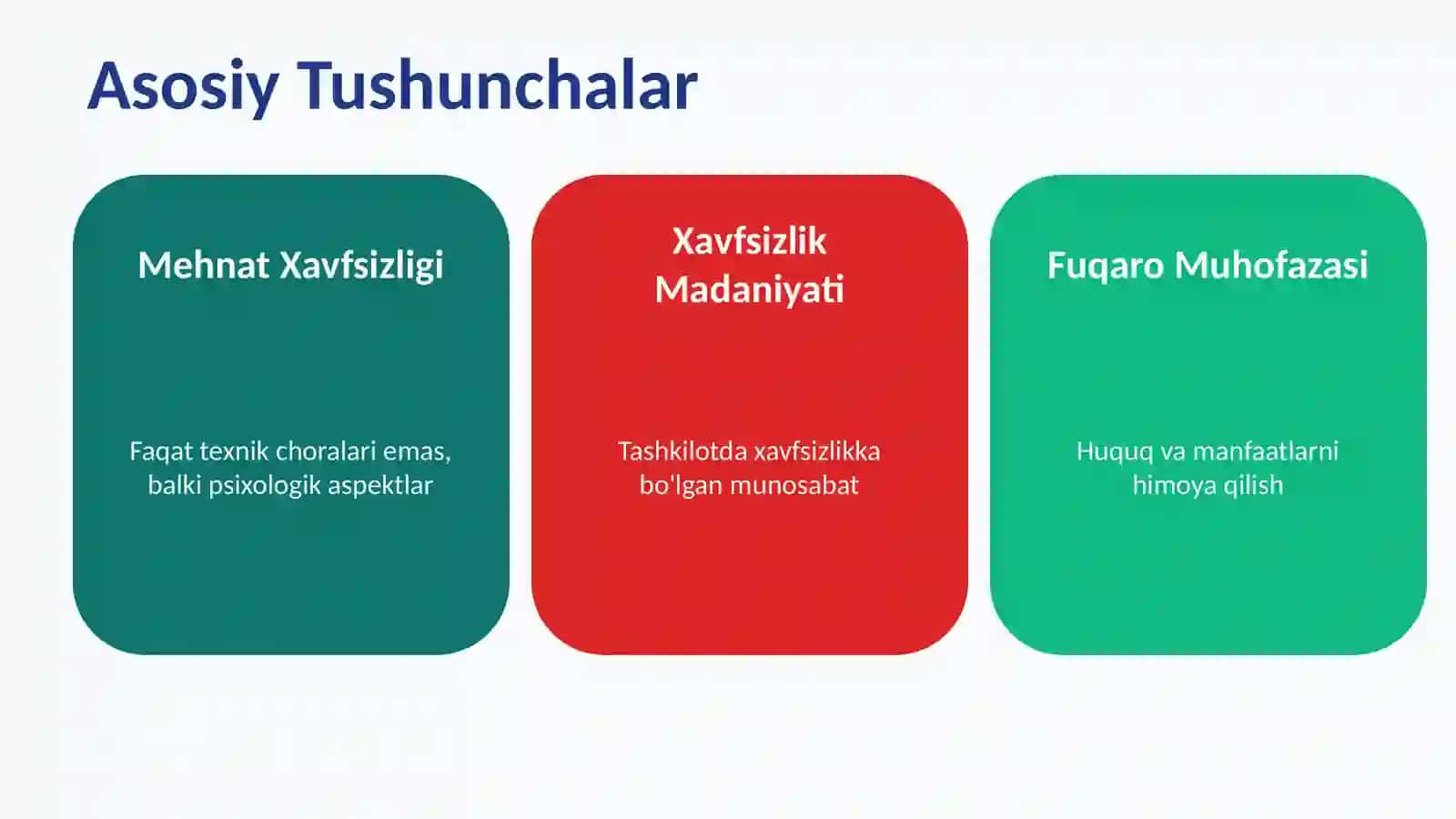 Asosiy Tushunchalar

Mehnat Xavfsizligi

Faqat texnik choralari emas, balki psixologik aspektlar

Xavfsizlik Madaniyati

Tashkilotda xavfsizlikka bo'lgan munosabat

Fuqaro Muhofazasi

Huquq va manfaatlarni himoya qilish